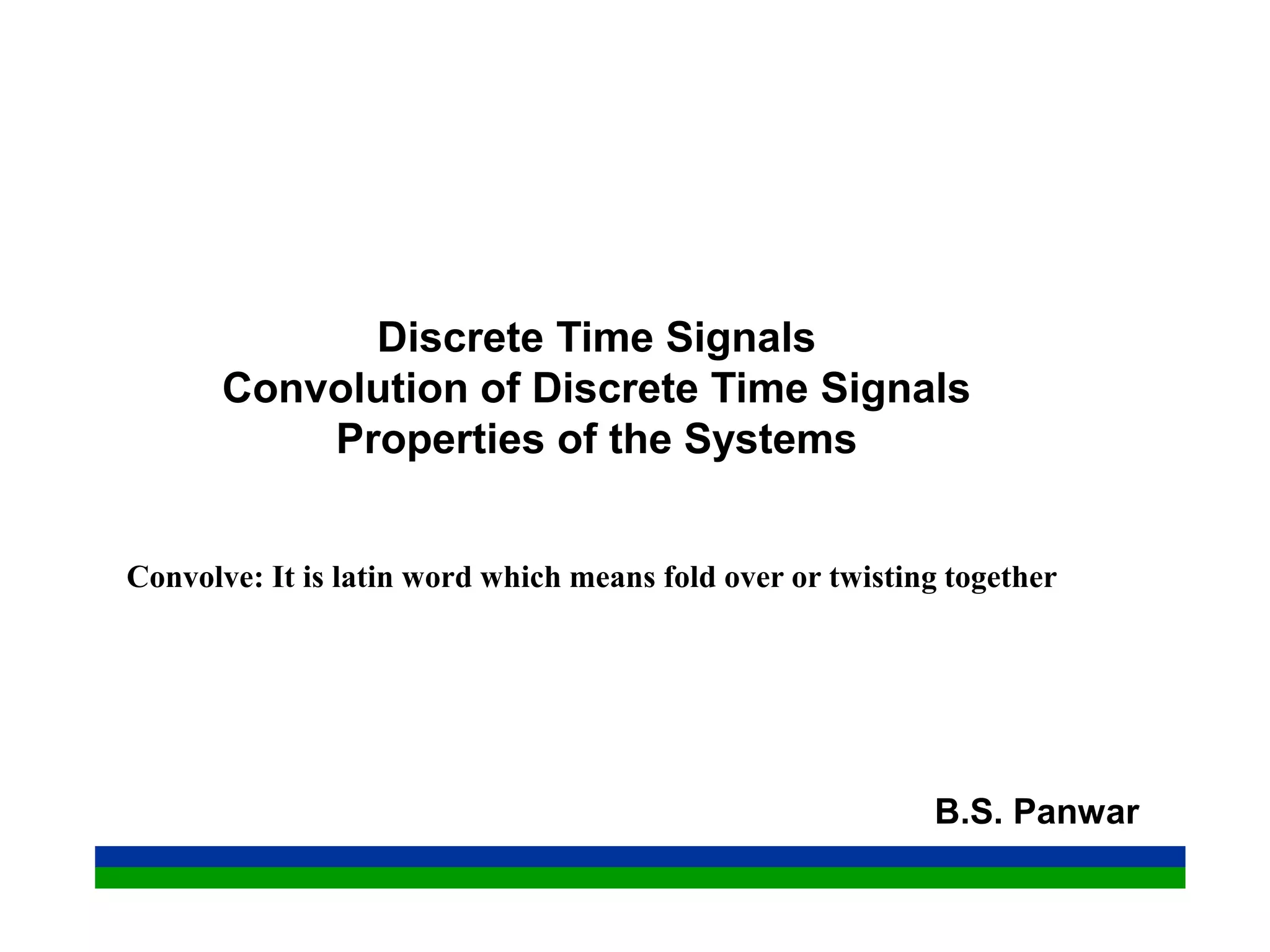 Discrete Time Signals
Convolution of Discrete Time Signals
Properties of the Systems

Convolve: It is latin word which means fold over or twisting together

B.S. Panwar